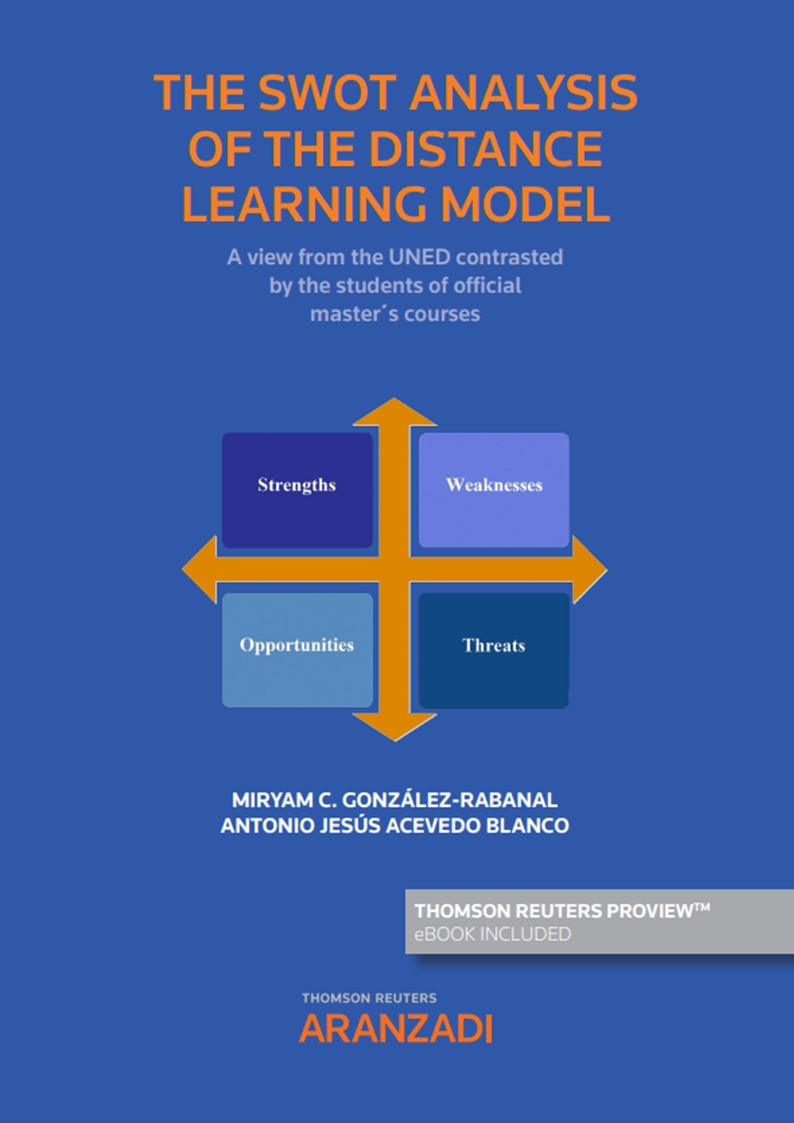 THE SWOT ANALYSIS OF THE DISTANCE LEARNING MODEL

A view from the UNED contrasted by the students of official master´s courses

Strengths

Weaknesses

Opportunities

Threats

MIRYAM C. GONZÁLEZ-RABANAL
ANTONIO JESÚS ACEVEDO BLANCO

THOMSON REUTERS PROVIEW™
eBOOK INCLUDED

THOMSON REUTERS
ARANZADI